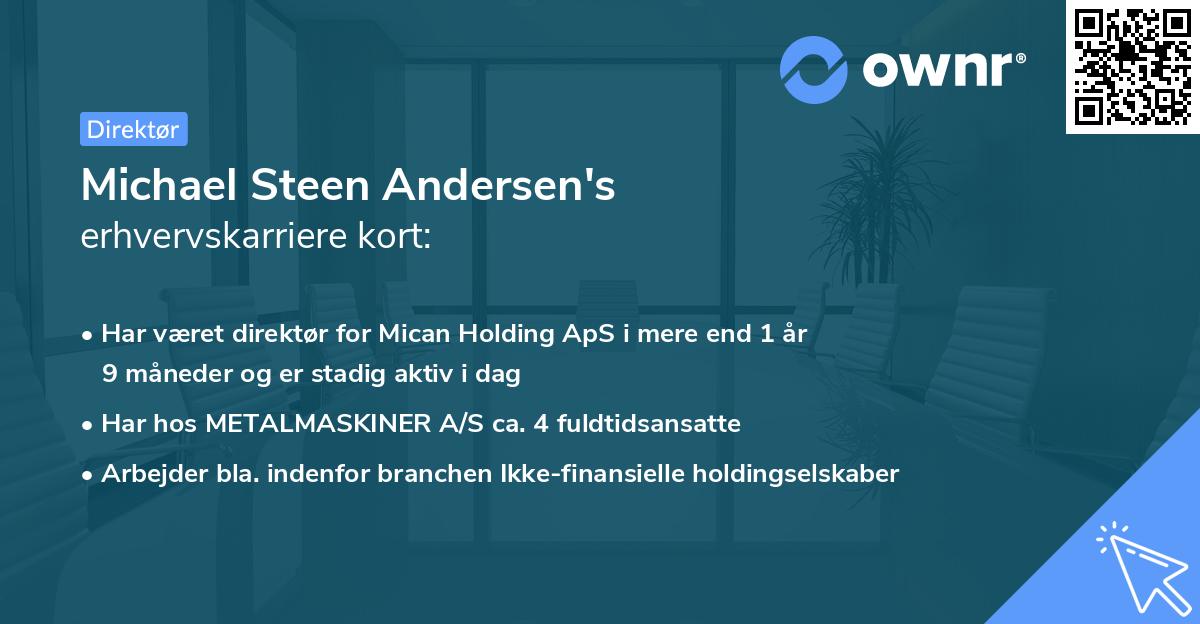 ownr®

Direktør

Michael Steen Andersen's
erhvervskarriere kort:

• Har været direktør for Mican Holding ApS i mere end 1 år 9 måneder og er stadig aktiv i dag

• Har hos METALMASKINER A/S ca. 4 fuldtidsansatte

• Arbejder bla. indenfor branchen Ikke-finansielle holdingselskaber